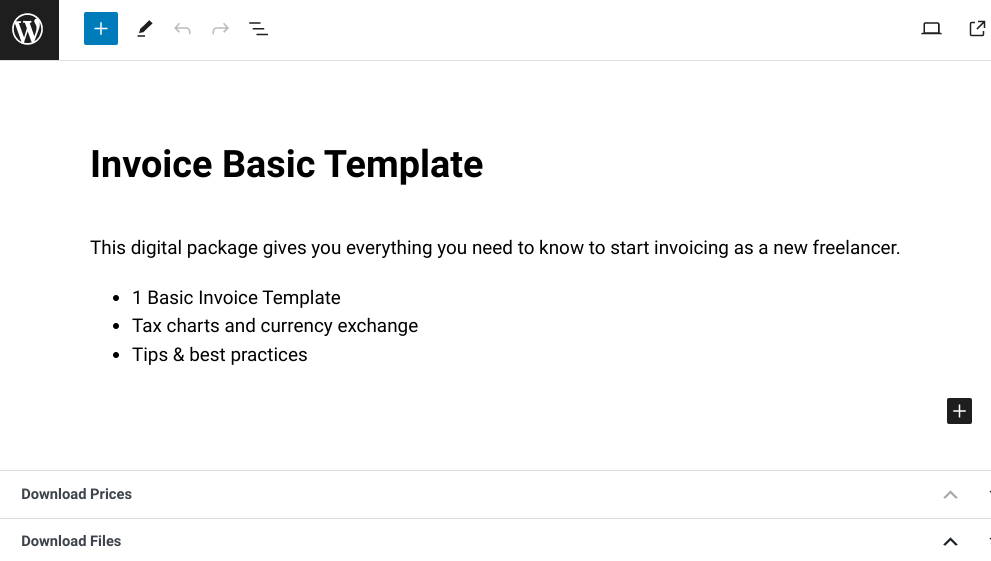 Invoice Basic Template

This digital package gives you everything you need to know to start invoicing as a new freelancer.

- 1 Basic Invoice Template
- Tax charts and currency exchange
- Tips & best practices

Download Prices

Download Files